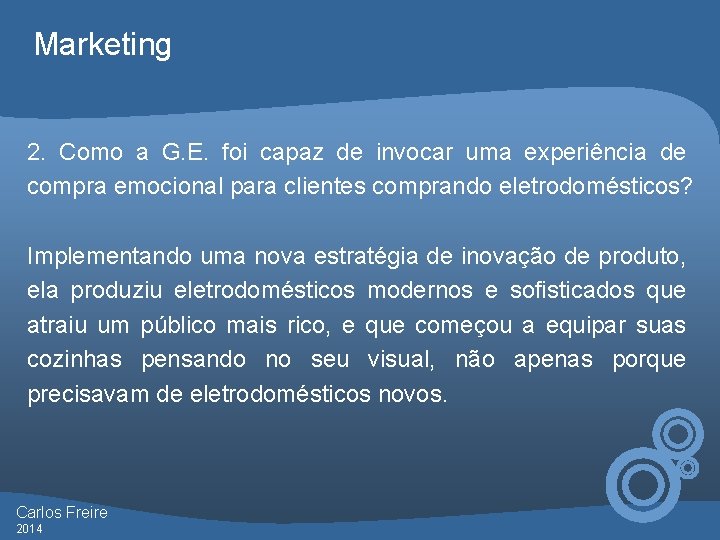 Marketing

2. Como a G.E. foi capaz de invocar uma experiência de compra emocional para clientes comprando eletrodomésticos?

Implementando uma nova estratégia de inovação de produto, ela produziu eletrodomésticos modernos e sofisticados que atraiu um público mais rico, e que começou a equipar suas cozinhas pensando no seu visual, não apenas porque precisavam de eletrodomésticos novos.

Carlos Freire
2014